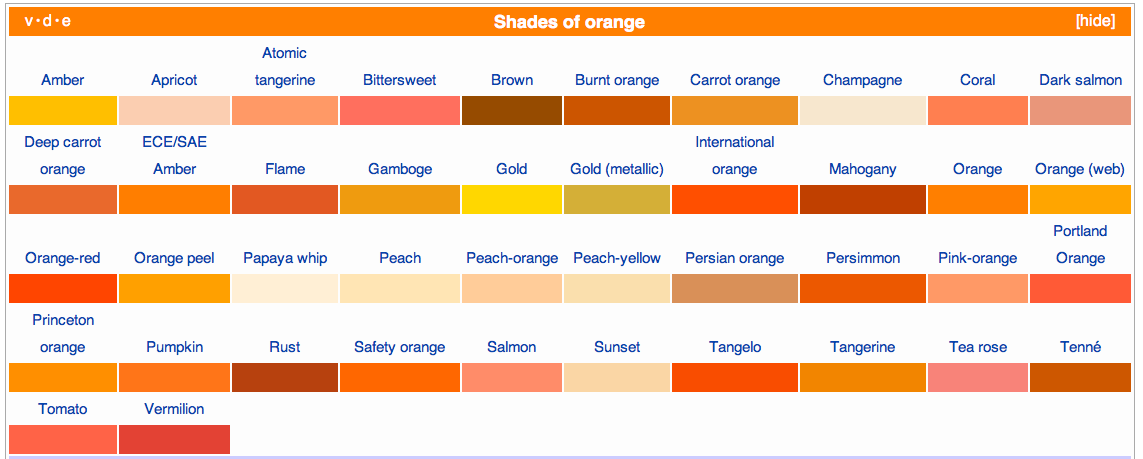 v · d · e Shades of orange [hide]

| Amber | Apricot | Atomic tangerine | Bittersweet | Brown | Burnt orange | Carrot orange | Champagne | Coral | Dark salmon |
|---|---|---|---|---|---|---|---|---|---|
| Deep carrot orange | ECE/SAE Amber | Flame | Gamboge | Gold | Gold (metallic) | International orange | Mahogany | Orange | Orange (web) |
| Orange-red | Orange peel | Papaya whip | Peach | Peach-orange | Peach-yellow | Persian orange | Persimmon | Pink-orange | Portland Orange |
| Princeton orange | Pumpkin | Rust | Safety orange | Salmon | Sunset | Tangelo | Tangerine | Tea rose | Tenné |
| Tomato | Vermilion | | | | | | | | |